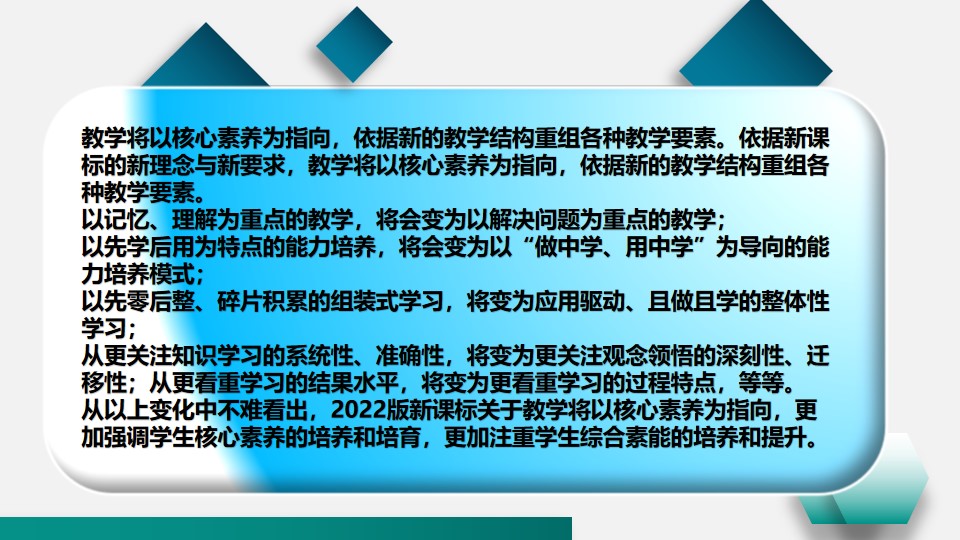 教学将以核心素养为指向，依据新的教学结构重组各种教学要素。依据新课标的新理念与新要求，教学将以核心素养为指向，依据新的教学结构重组各种教学要素。
以记忆、理解为重点的教学，将会变为以解决问题为重点的教学；
以先学后用为特点的能力培养，将会变为以“做中学、用中学”为导向的能力培养模式；
以先零后整、碎片积累的组装式学习，将变为应用驱动、且做且学的整体性学习；
从更关注知识学习的系统性、准确性，将变为更关注观念领悟的深刻性、迁移性；从更看重学习的结果水平，将变为更看重学习的过程特点，等等。
从以上变化中不难看出，2022版新课标关于教学将以核心素养为指向，更加强调学生核心素养的培养和培育，更加注重学生综合素能的培养和提升。